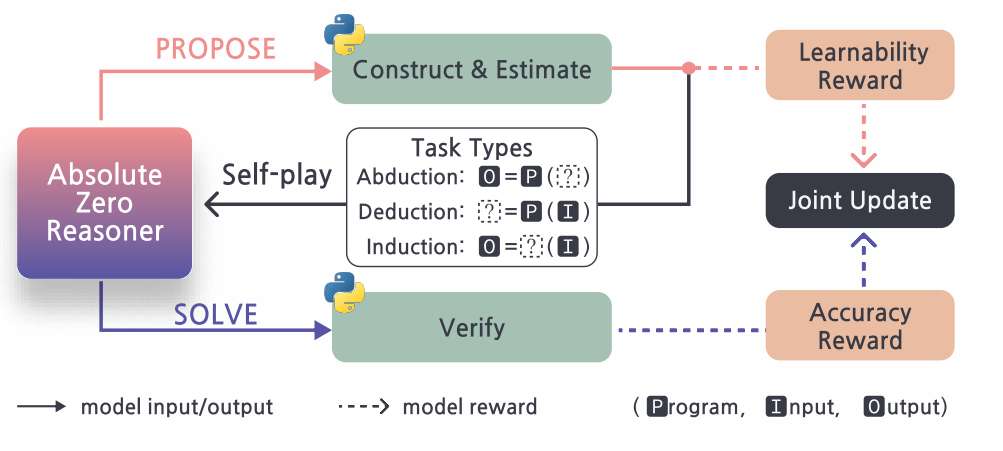 PROPOSE

Construct & Estimate

Learnability Reward

Absolute Zero Reasoner

Self-play

Task Types
Abduction: O = P ( ? )
Deduction: ? = P ( I )
Induction: O = ? ( I )

Joint Update

SOLVE

Verify

Accuracy Reward

model input/output

model reward

( Program, Input, Output)